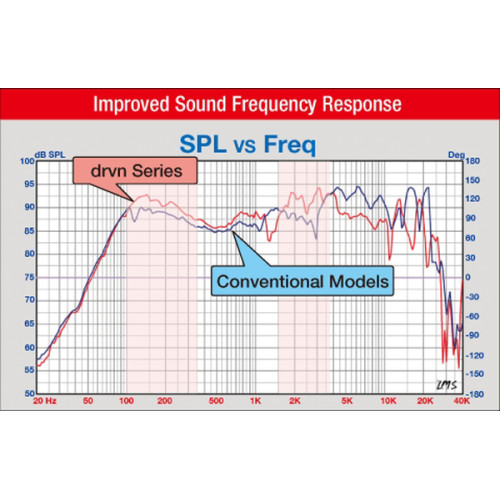 Improved Sound Frequency Response

SPL vs Freq

dB SPL

Deg

drvn Series

Conventional Models

100
95
90
85
80
75
70
65
60
55
50

180
150
120
90
60
30
0
-30
-60
-90
-120
-150
-180

20 Hz 50 100 200 500 1K 2K 5K 10K 20K 40K

LMS